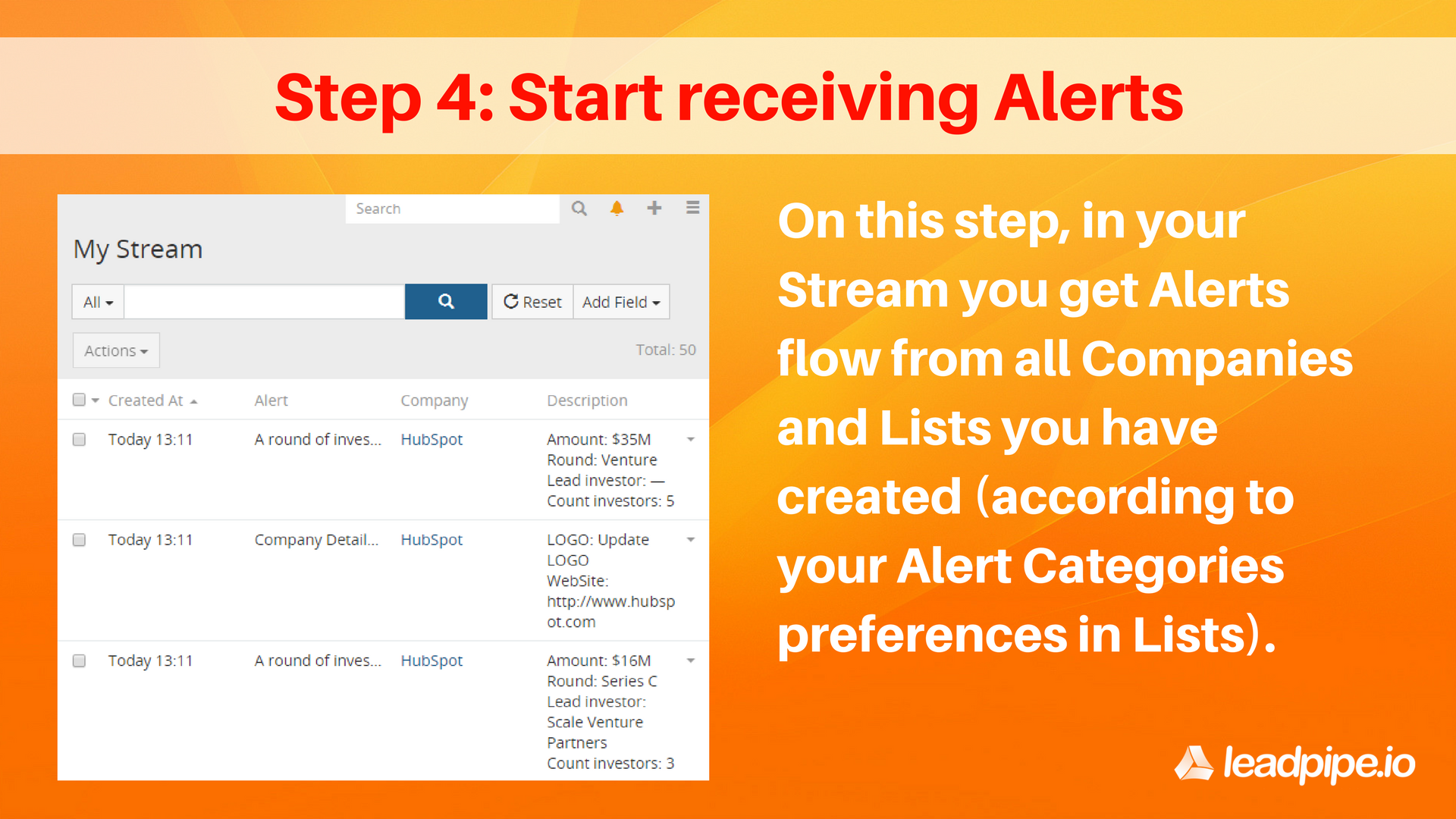 Step 4: Start receiving Alerts

Search

My Stream

All

Reset Add Field

Actions

Total: 50

| Created At | Alert | Company | Description |
|---|---|---|---|
| Today 13:11 | A round of inves... | HubSpot | Amount: $35M Round: Venture Lead investor: — Count investors: 5 |
| Today 13:11 | Company Detail... | HubSpot | LOGO: Update LOGO WebSite: http://www.hubspot.com |
| Today 13:11 | A round of inves... | HubSpot | Amount: $16M Round: Series C Lead investor: Scale Venture Partners Count investors: 3 |

On this step, in your Stream you get Alerts flow from all Companies and Lists you have created (according to your Alert Categories preferences in Lists).

leadpipe.io